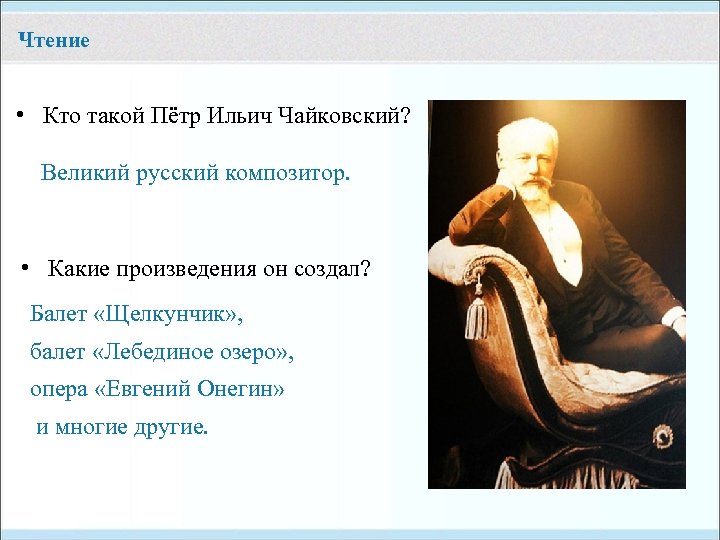 Чтение

• Кто такой Пётр Ильич Чайковский?

Великий русский композитор.

• Какие произведения он создал?

Балет «Щелкунчик», балет «Лебединое озеро», опера «Евгений Онегин» и многие другие.